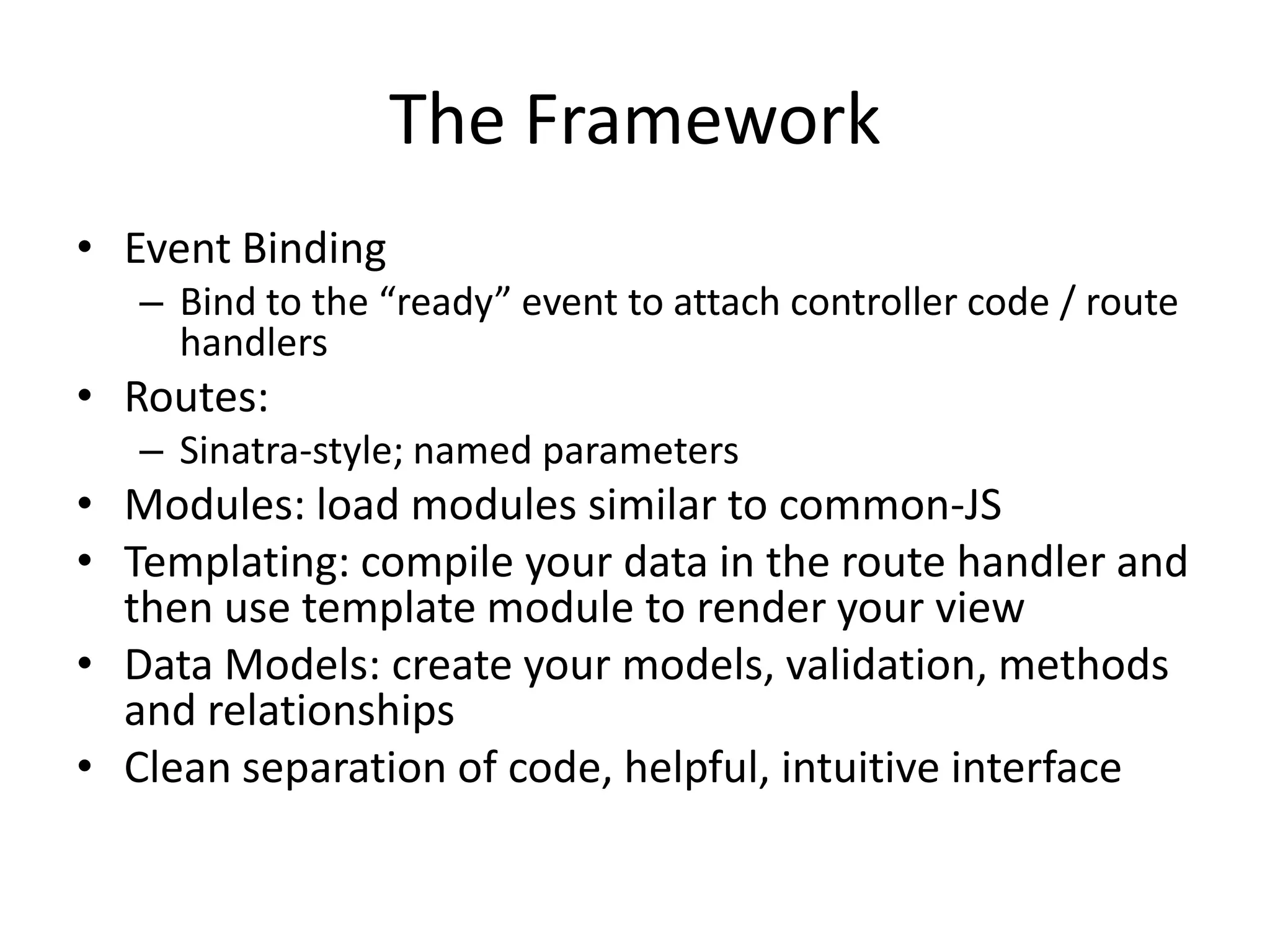 The Framework

• Event Binding
  – Bind to the “ready” event to attach controller code / route handlers
• Routes:
  – Sinatra-style; named parameters
• Modules: load modules similar to common-JS
• Templating: compile your data in the route handler and then use template module to render your view
• Data Models: create your models, validation, methods and relationships
• Clean separation of code, helpful, intuitive interface